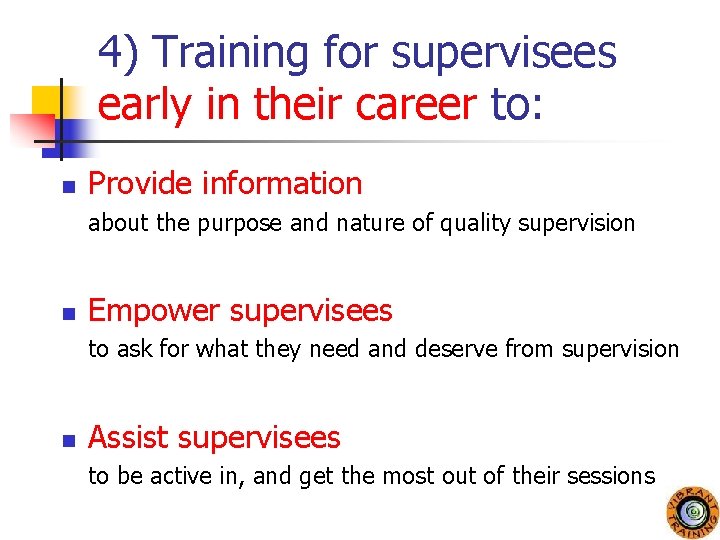 4) Training for supervisees early in their career to:

Provide information
about the purpose and nature of quality supervision

Empower supervisees
to ask for what they need and deserve from supervision

Assist supervisees
to be active in, and get the most out of their sessions

VIBRANT TRAINING